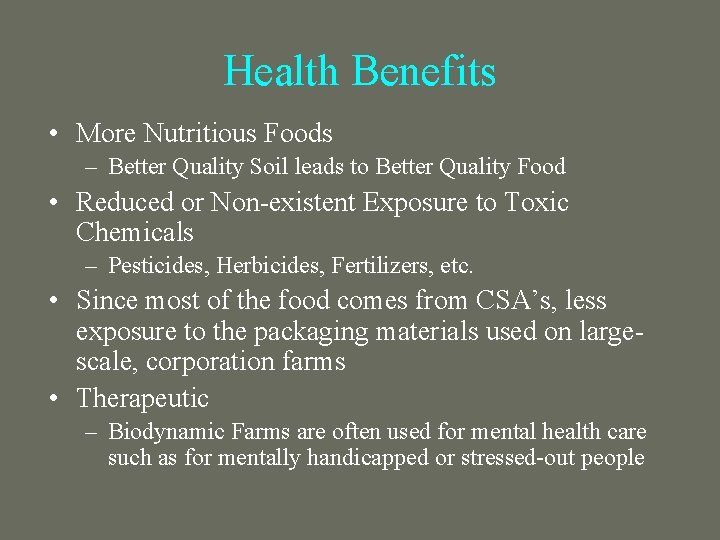 Health Benefits

• More Nutritious Foods
  – Better Quality Soil leads to Better Quality Food
• Reduced or Non-existent Exposure to Toxic Chemicals
  – Pesticides, Herbicides, Fertilizers, etc.
• Since most of the food comes from CSA's, less exposure to the packaging materials used on large-scale, corporation farms
• Therapeutic
  – Biodynamic Farms are often used for mental health care such as for mentally handicapped or stressed-out people